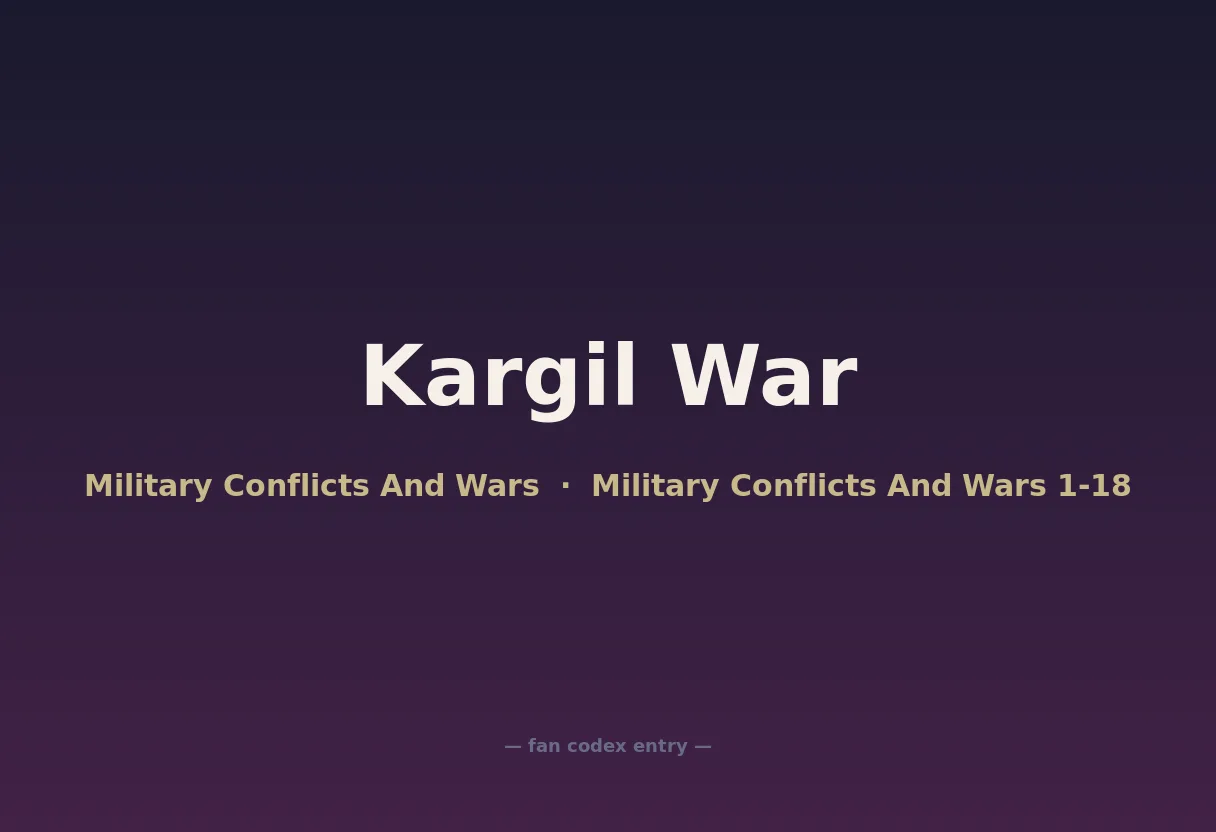 Kargil War

Military Conflicts And Wars · Military Conflicts And Wars 1-18

— fan codex entry —